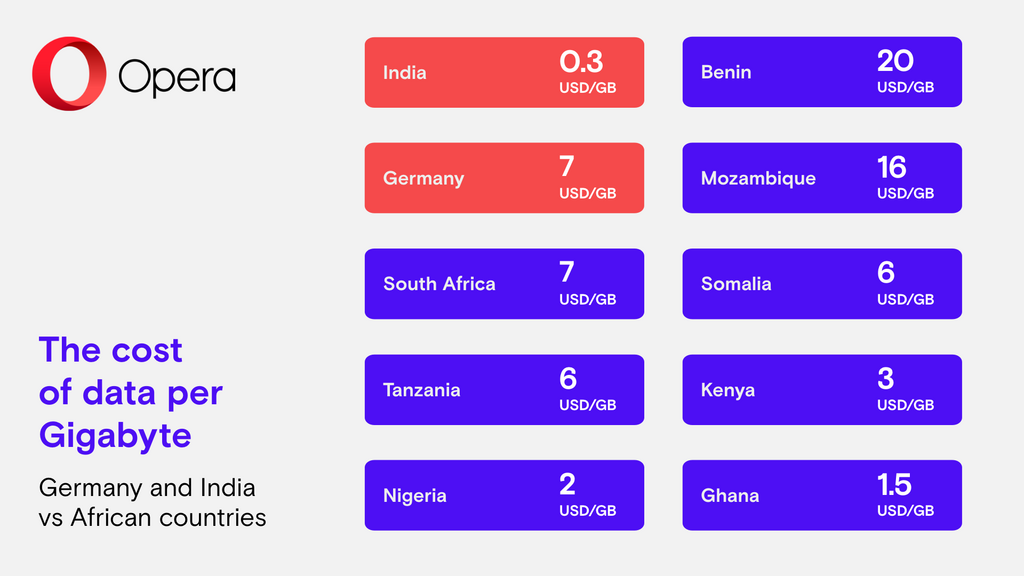 Opera

The cost of data per Gigabyte

Germany and India vs African countries

India 0.3 USD/GB

Germany 7 USD/GB

South Africa 7 USD/GB

Tanzania 6 USD/GB

Nigeria 2 USD/GB

Benin 20 USD/GB

Mozambique 16 USD/GB

Somalia 6 USD/GB

Kenya 3 USD/GB

Ghana 1.5 USD/GB